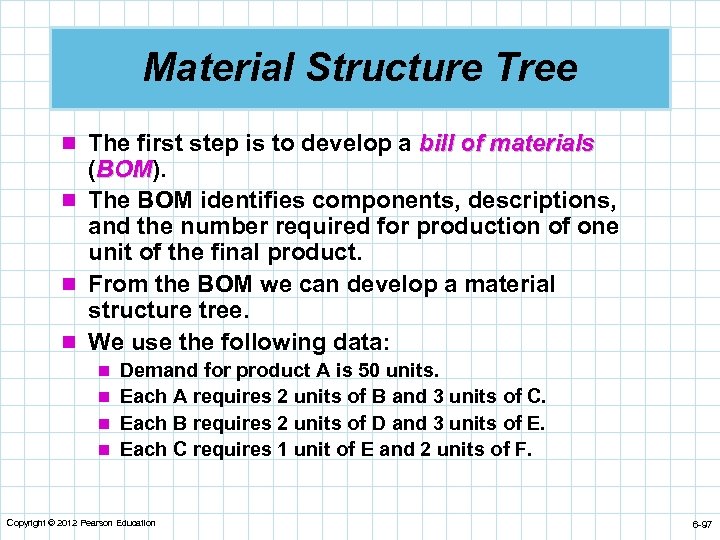 Material Structure Tree

The first step is to develop a bill of materials (BOM).

The BOM identifies components, descriptions, and the number required for production of one unit of the final product.

From the BOM we can develop a material structure tree.

We use the following data:

Demand for product A is 50 units.

Each A requires 2 units of B and 3 units of C.

Each B requires 2 units of D and 3 units of E.

Each C requires 1 unit of E and 2 units of F.

Copyright © 2012 Pearson Education

6-97